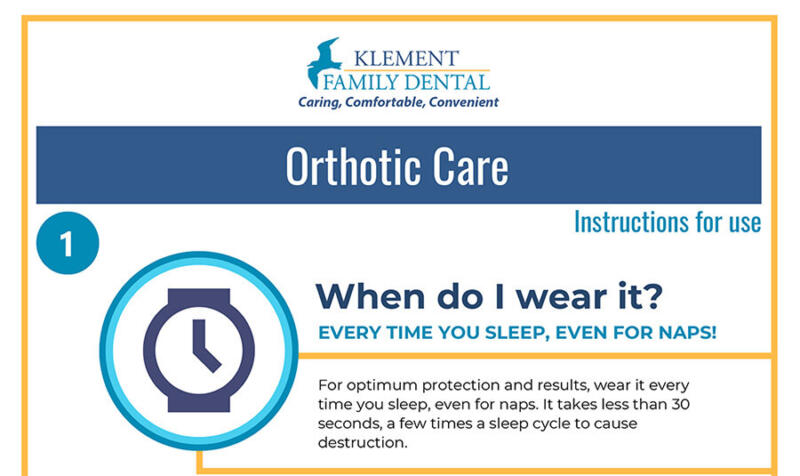 KLEMENT
FAMILY DENTAL
Caring, Comfortable, Convenient

Orthotic Care

Instructions for use

1

When do I wear it?

EVERY TIME YOU SLEEP, EVEN FOR NAPS!

For optimum protection and results, wear it every time you sleep, even for naps. It takes less than 30 seconds, a few times a sleep cycle to cause destruction.